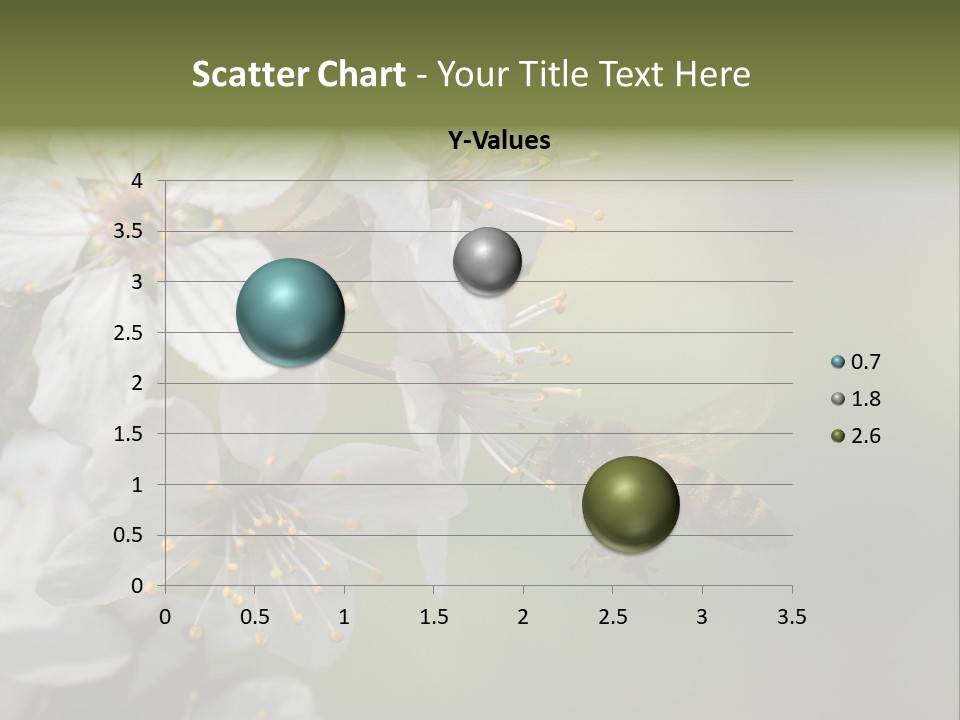 Scatter Chart - Your Title Text Here

Y-Values

4
3.5
3
2.5
2
1.5
1
0.5
0

0 0.5 1 1.5 2 2.5 3 3.5

0.7
1.8
2.6